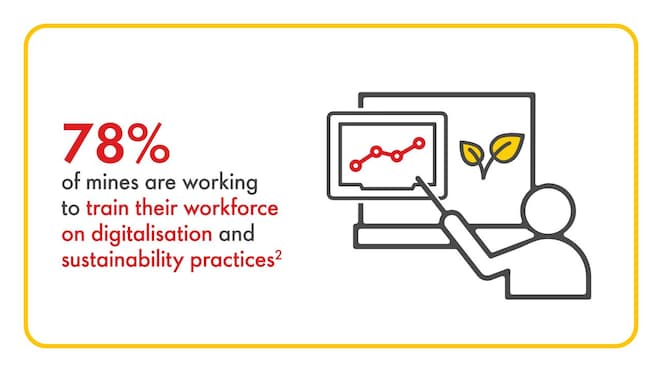 78%

of mines are working to train their workforce on digitalisation and sustainability practices$^2$